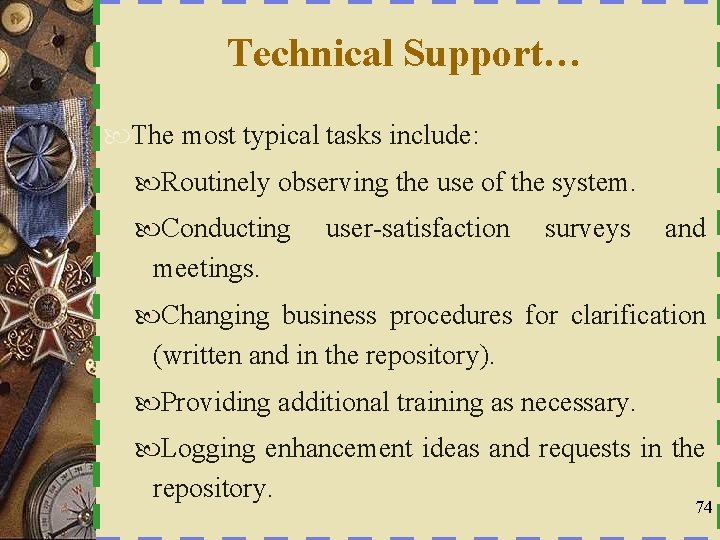 Technical Support…

The most typical tasks include:

Routinely observing the use of the system.

Conducting user-satisfaction surveys and meetings.

Changing business procedures for clarification (written and in the repository).

Providing additional training as necessary.

Logging enhancement ideas and requests in the repository.

74